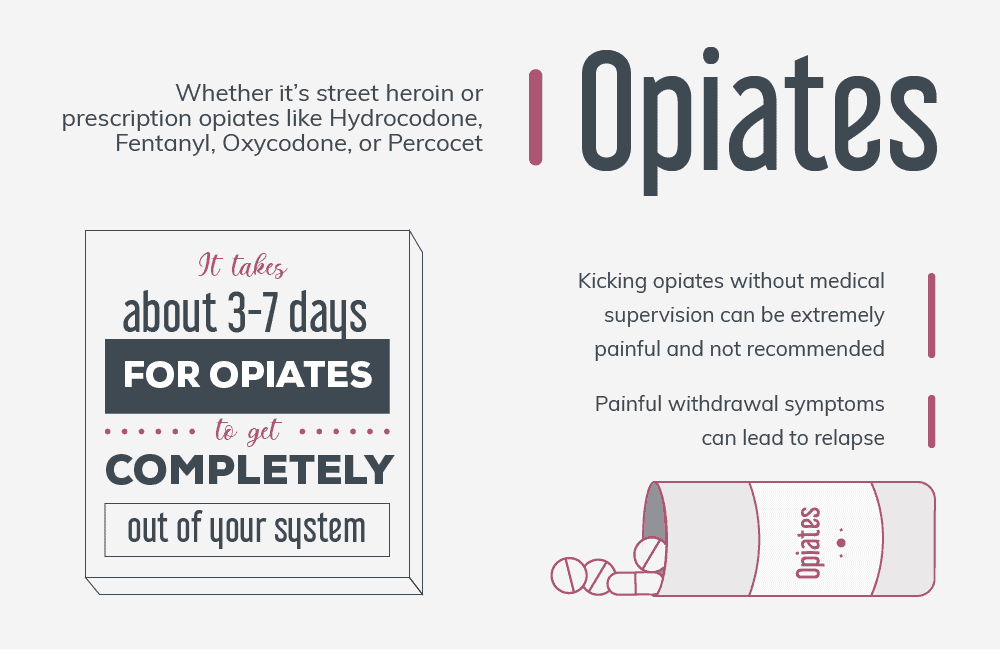 Whether it's street heroin or prescription opiates like Hydrocodone, Fentanyl, Oxycodone, or Percocet

Opiates

It takes
about 3-7 days
FOR OPIATES
to get
COMPLETELY
out of your system

Kicking opiates without medical supervision can be extremely painful and not recommended

Painful withdrawal symptoms can lead to relapse

Opiates